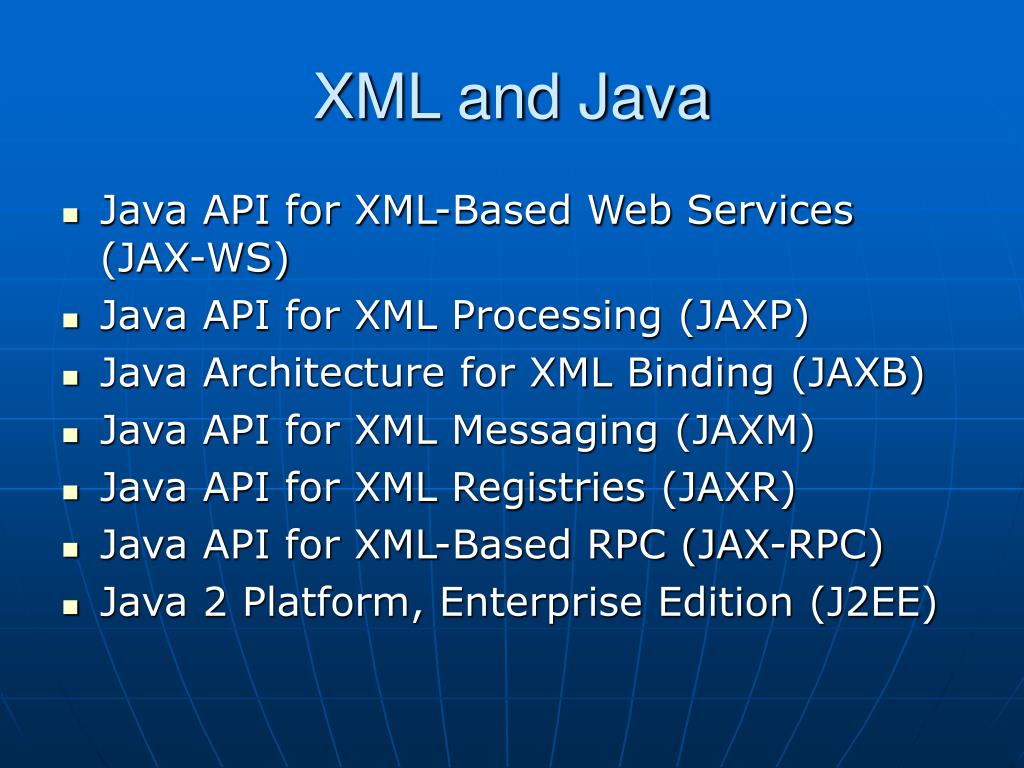 XML and Java

- Java API for XML-Based Web Services (JAX-WS)
- Java API for XML Processing (JAXP)
- Java Architecture for XML Binding (JAXB)
- Java API for XML Messaging (JAXM)
- Java API for XML Registries (JAXR)
- Java API for XML-Based RPC (JAX-RPC)
- Java 2 Platform, Enterprise Edition (J2EE)